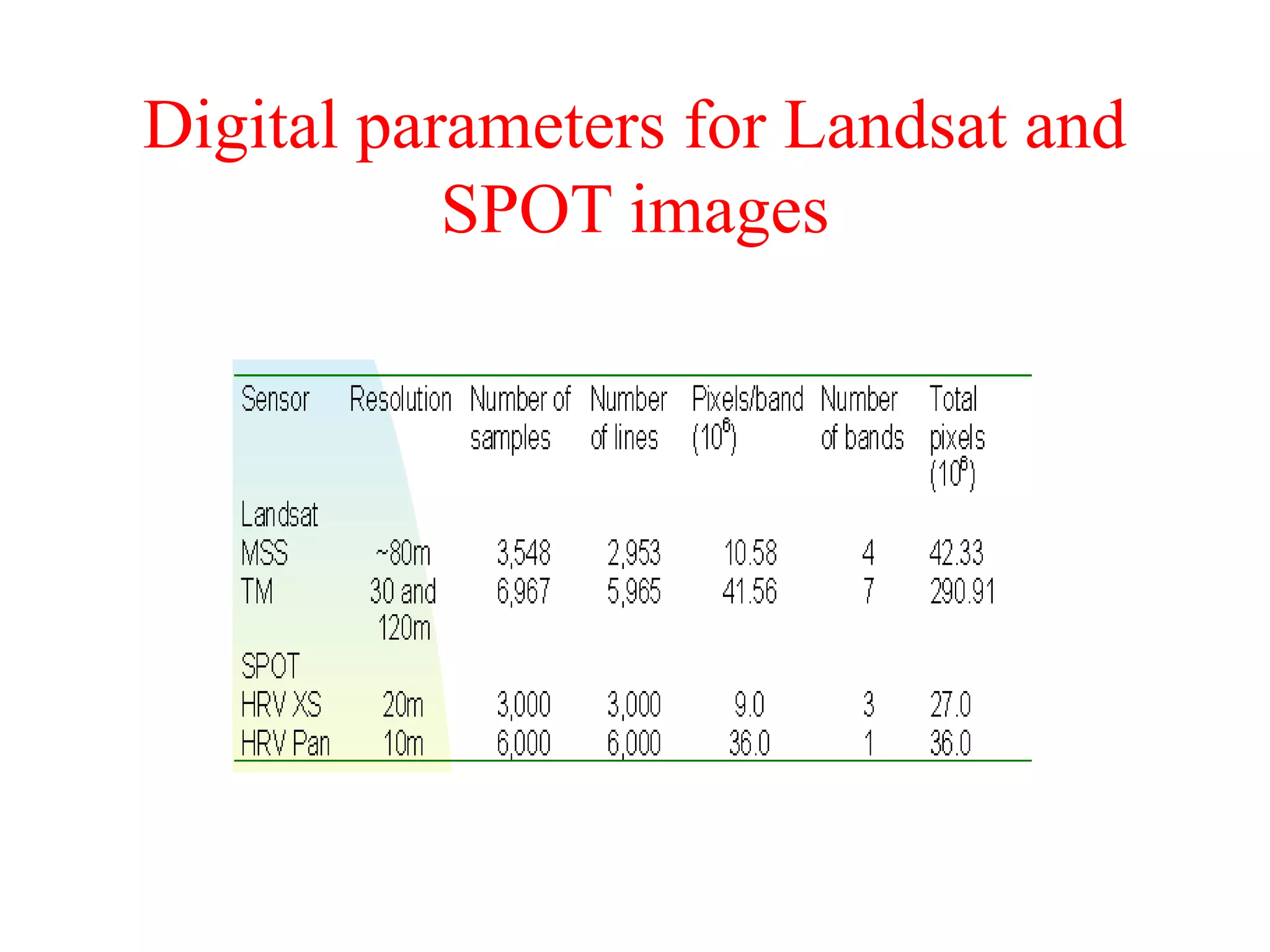 Digital parameters for Landsat and SPOT images

| Sensor | Resolution | Number of samples | Number of lines | Pixels/band ($10^6$) | Number of bands | Total pixels ($10^6$) |
|---|---|---|---|---|---|---|
| Landsat | | | | | | |
| MSS | ~80m | 3,548 | 2,953 | 10.58 | 4 | 42.33 |
| TM | 30 and 120m | 6,967 | 5,965 | 41.56 | 7 | 290.91 |
| SPOT | | | | | | |
| HRV XS | 20m | 3,000 | 3,000 | 9.0 | 3 | 27.0 |
| HRV Pan | 10m | 6,000 | 6,000 | 36.0 | 1 | 36.0 |